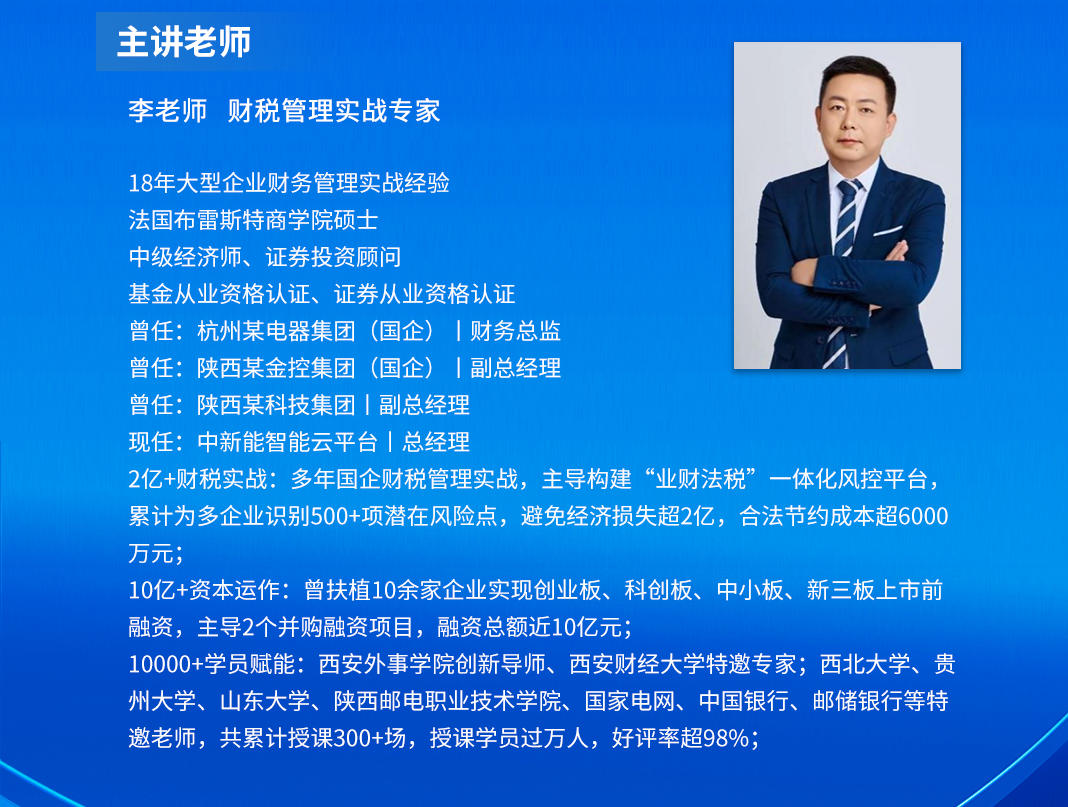 主讲老师

李老师 财税管理实战专家

18年大型企业财务管理实战经验
法国布雷斯特商学院硕士
中级经济师、证券投资顾问
基金从业资格认证、证券从业资格认证
曾任：杭州某电器集团（国企）丨财务总监
曾任：陕西某金控集团（国企）丨副总经理
曾任：陕西某科技集团丨副总经理
现任：中新能智能云平台丨总经理
2亿+财税实战：多年国企财税管理实战，主导构建“业财法税”一体化风控平台，累计为多企业识别500+项潜在风险点，避免经济损失超2亿，合法节约成本超6000万元；
10亿+资本运作：曾扶植10余家企业实现创业板、科创板、中小板、新三板上市前融资，主导2个并购融资项目，融资总额近10亿元；
10000+学员赋能：西安外事学院创新导师、西安财经大学特邀专家；西北大学、贵州大学、山东大学、陕西邮电职业技术学院、国家电网、中国银行、邮储银行等特邀老师，共累计授课300+场，授课学员过万人，好评率超98%；